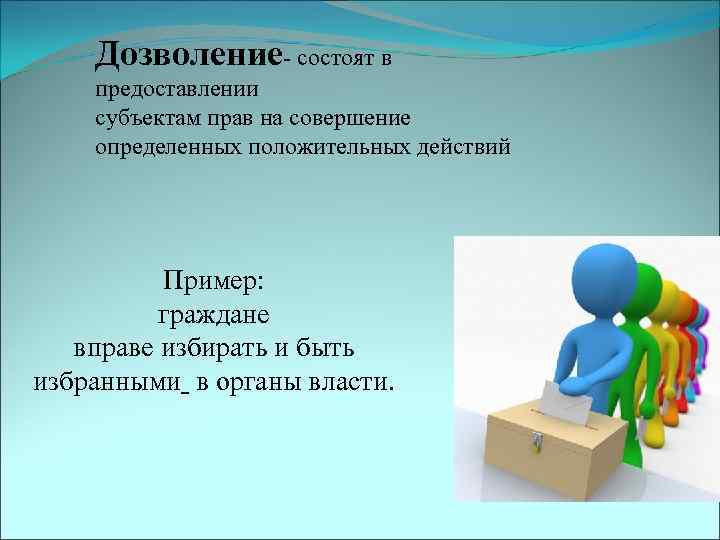 Дозволение- состоят в предоставлении субъектам прав на совершение определенных положительных действий

Пример:
граждане
вправе избирать и быть избранными_ в органы власти.